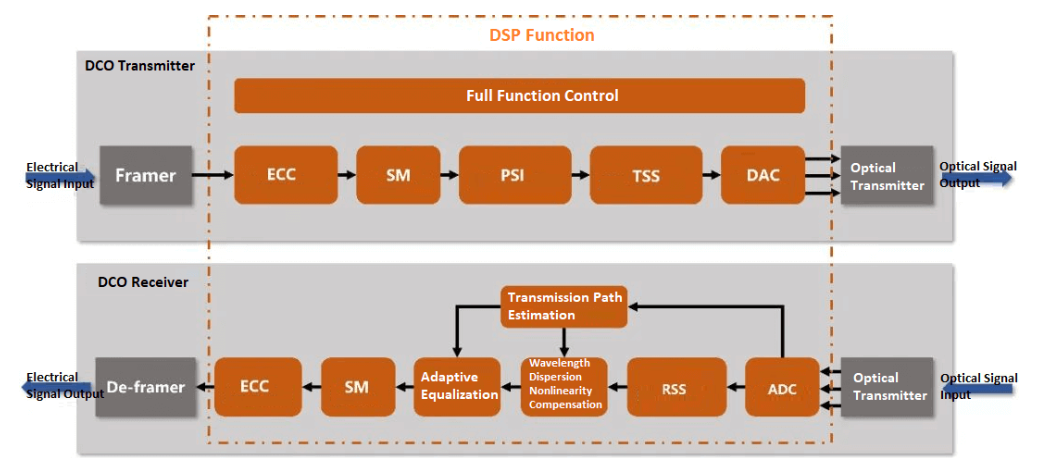 DSP Function

DCO Transmitter

Full Function Control

Electrical Signal Input

Framer

ECC

SM

PSI

TSS

DAC

Optical Transmitter

Optical Signal Output

DCO Receiver

Transmission Path Estimation

Electrical Signal Output

De-framer

ECC

SM

Adaptive Equalization

Wavelength Dispersion Nonlinearity Compensation

RSS

ADC

Optical Transmitter

Optical Signal Input